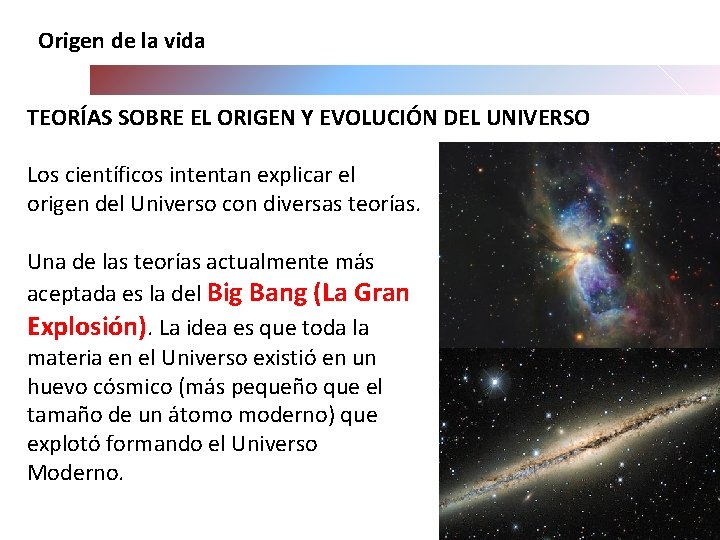 Origen de la vida

TEORÍAS SOBRE EL ORIGEN Y EVOLUCIÓN DEL UNIVERSO

Los científicos intentan explicar el origen del Universo con diversas teorías.

Una de las teorías actualmente más aceptada es la del Big Bang (La Gran Explosión). La idea es que toda la materia en el Universo existió en un huevo cósmico (más pequeño que el tamaño de un átomo moderno) que explotó formando el Universo Moderno.